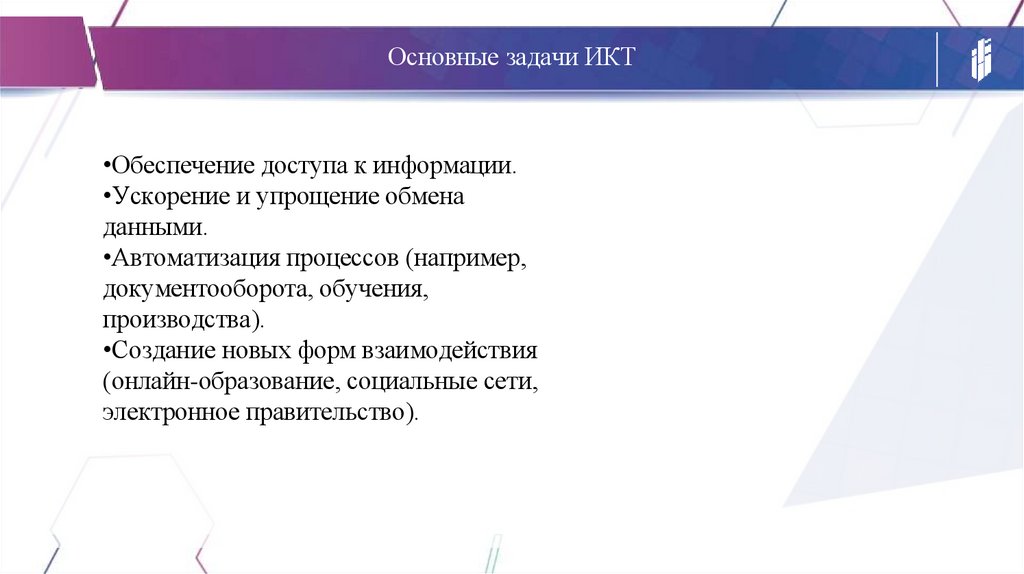 Основные задачи ИКТ

•Обеспечение доступа к информации.
•Ускорение и упрощение обмена данными.
•Автоматизация процессов (например, документооборота, обучения, производства).
•Создание новых форм взаимодействия (онлайн-образование, социальные сети, электронное правительство).